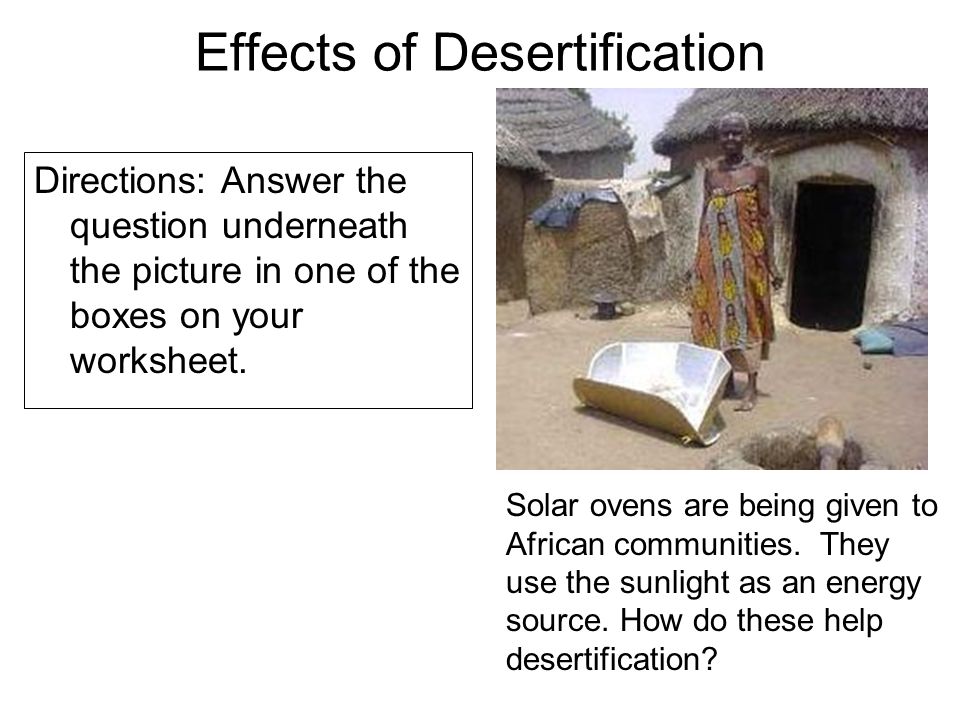 Effects of Desertification

Directions: Answer the question underneath the picture in one of the boxes on your worksheet.

Solar ovens are being given to African communities. They use the sunlight as an energy source. How do these help desertification?